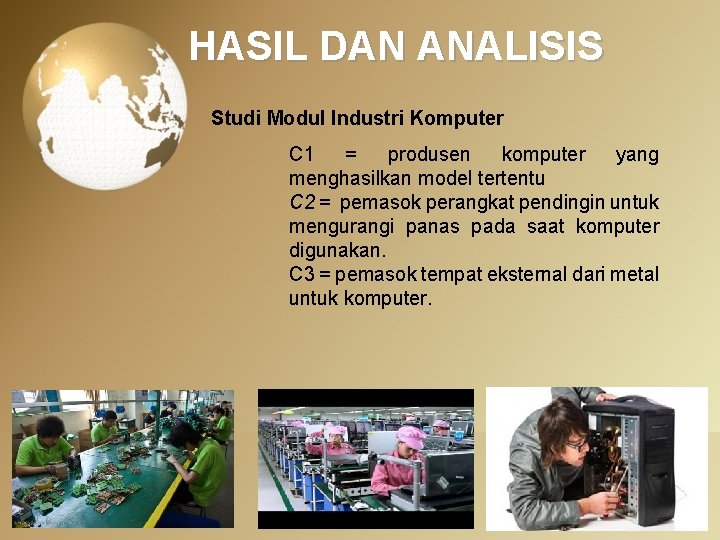 HASIL DAN ANALISIS

Studi Modul Industri Komputer

C1 = produsen komputer yang menghasilkan model tertentu
C2 = pemasok perangkat pendingin untuk mengurangi panas pada saat komputer digunakan.
C3 = pemasok tempat eksternal dari metal untuk komputer.